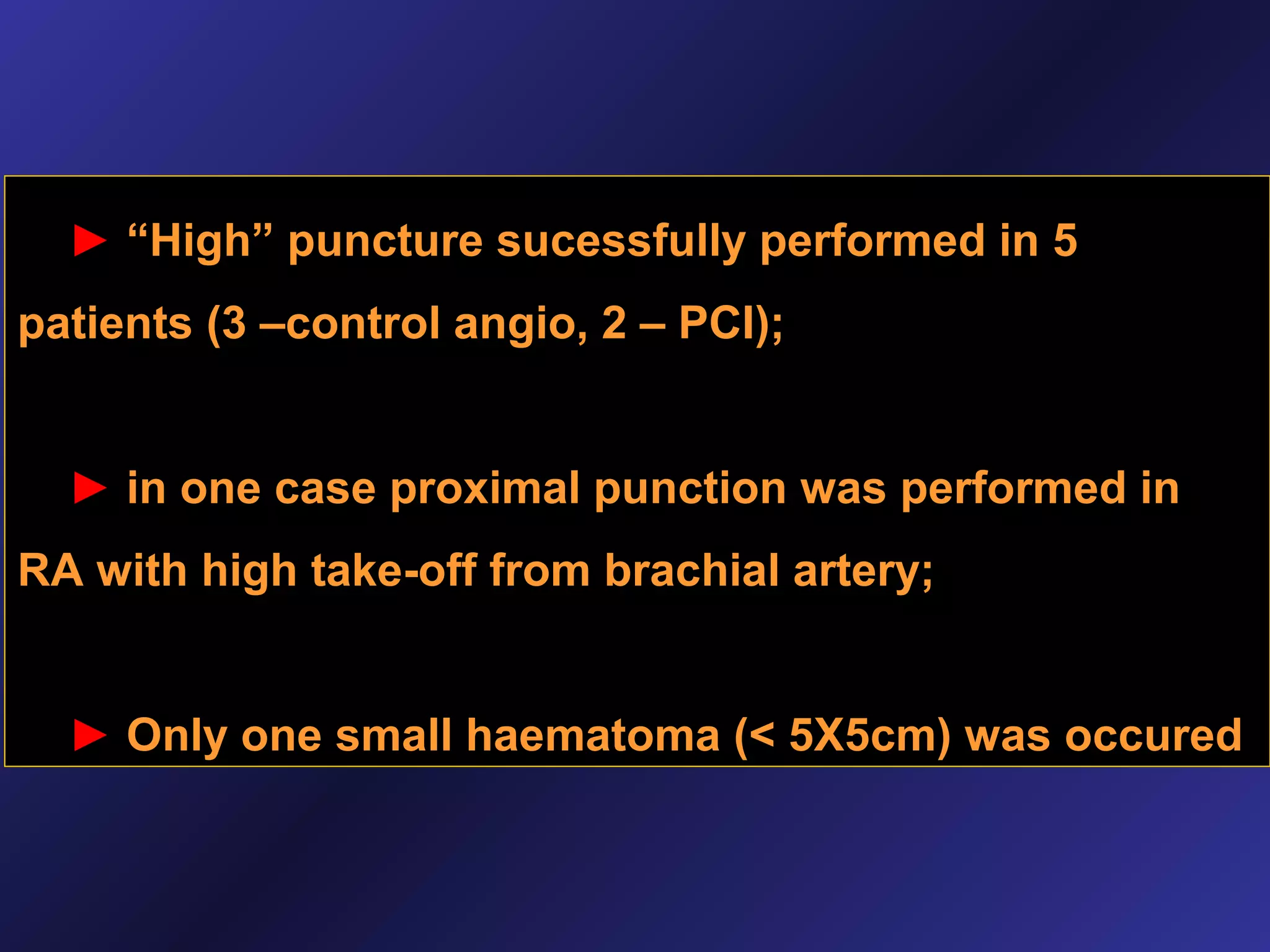 ► “High” puncture sucessfully performed in 5 patients (3 –control angio, 2 – PCI);

► in one case proximal punction was performed in RA with high take-off from brachial artery;

► Only one small haematoma (< 5X5cm) was occured